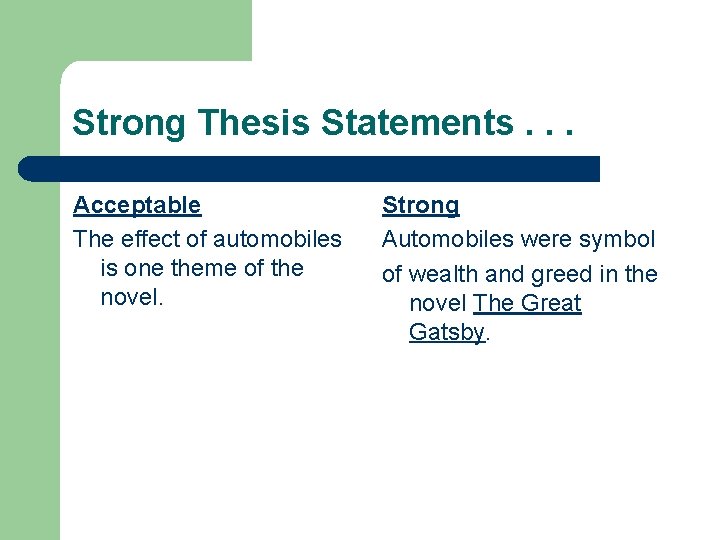 Strong Thesis Statements . . .

Acceptable

The effect of automobiles is one theme of the novel.

Strong

Automobiles were symbol

of wealth and greed in the novel The Great Gatsby.